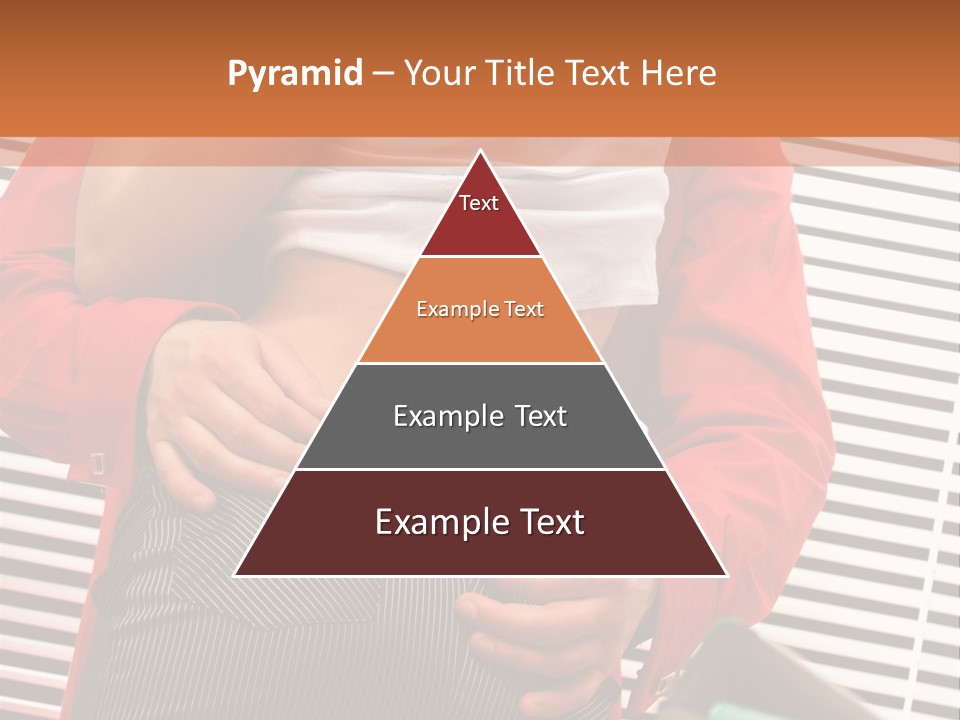 Pyramid – Your Title Text Here

Text

Example Text

Example Text

Example Text